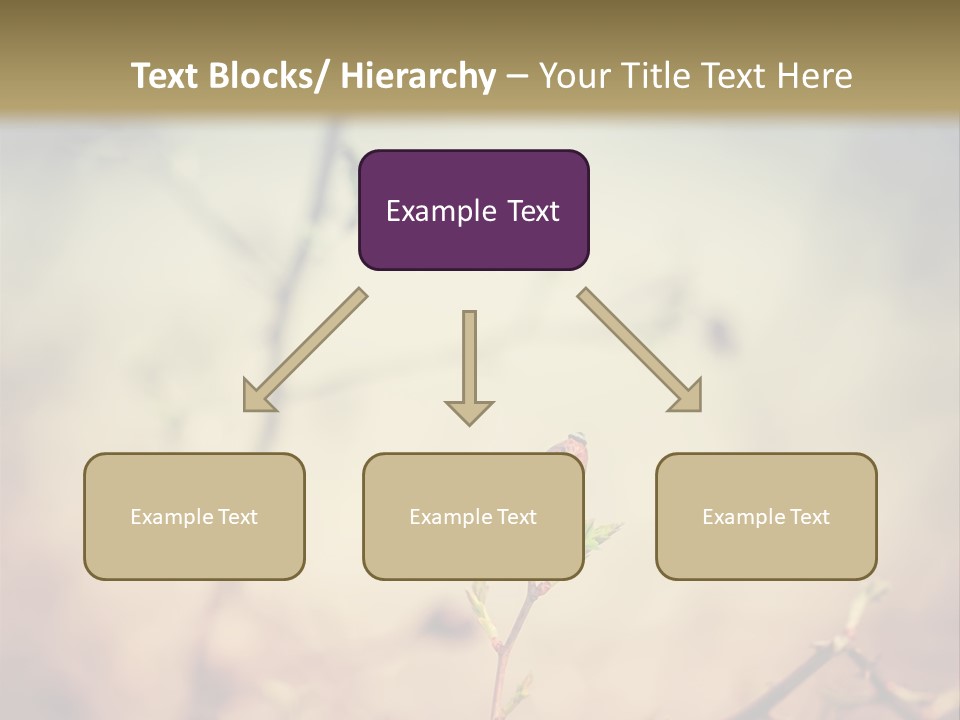 Text Blocks/ Hierarchy – Your Title Text Here

Example Text

Example Text

Example Text

Example Text